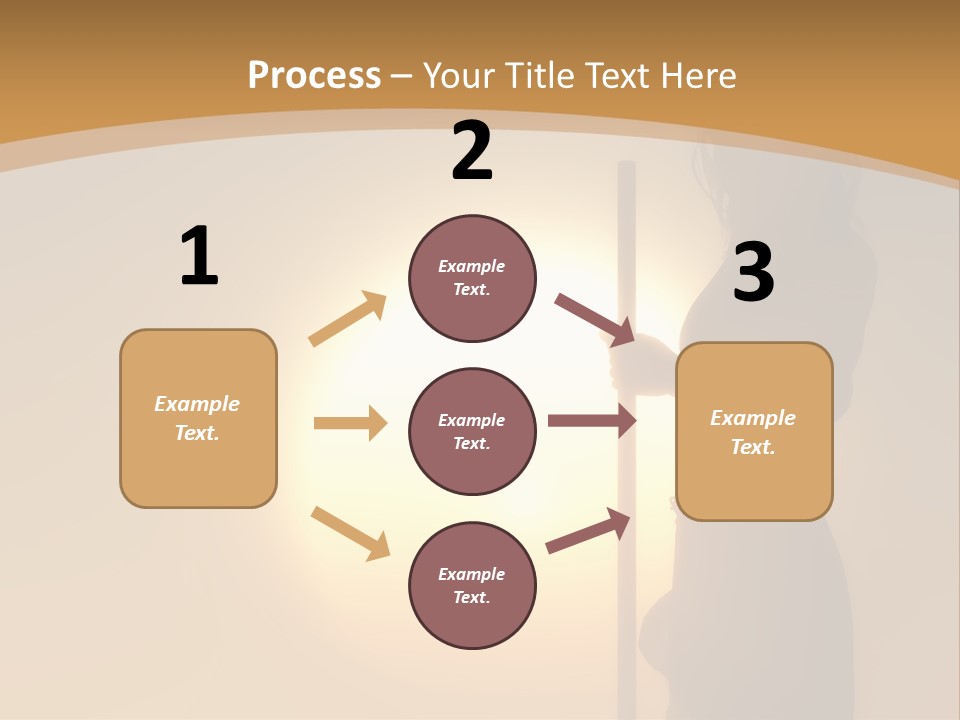 Process – Your Title Text Here

1

Example Text.

2

Example Text.

Example Text.

Example Text.

3

Example Text.